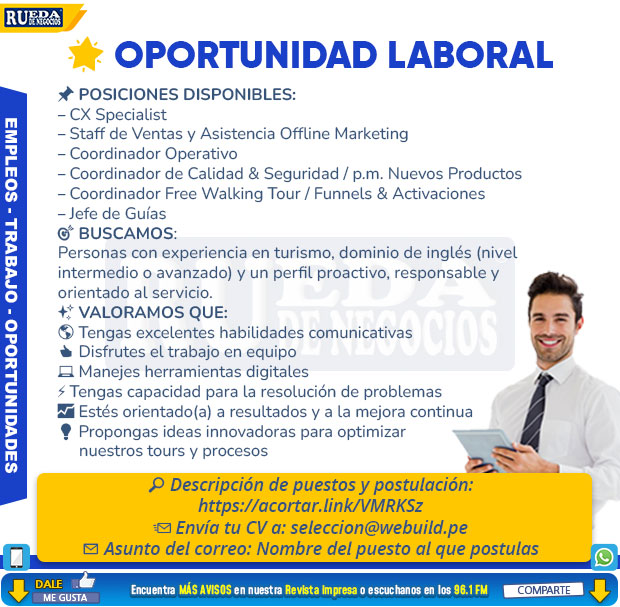 RUEDA DE NEGOCIOS

OPORTUNIDAD LABORAL

EMPLEOS - TRABAJO - OPORTUNIDADES

POSICIONES DISPONIBLES:
– CX Specialist
– Staff de Ventas y Asistencia Offline Marketing
– Coordinador Operativo
– Coordinador de Calidad & Seguridad / p.m. Nuevos Productos
– Coordinador Free Walking Tour / Funnels & Activaciones
– Jefe de Guías

BUSCAMOS:
Personas con experiencia en turismo, dominio de inglés (nivel intermedio o avanzado) y un perfil proactivo, responsable y orientado al servicio.

VALORAMOS QUE:
Tengas excelentes habilidades comunicativas
Disfrutes el trabajo en equipo
Manejes herramientas digitales
Tengas capacidad para la resolución de problemas
Estés orientado(a) a resultados y a la mejora continua
Propongas ideas innovadoras para optimizar nuestros tours y procesos

RUEDA DE NEGOCIOS

Descripción de puestos y postulación:
https://acortar.link/VMRKSz
Envía tu CV a: seleccion@webuild.pe
Asunto del correo: Nombre del puesto al que postulas

DALE ME GUSTA
Encuentra MÁS AVISOS en nuestra Revista Impresa o escuchanos en los 96.1 FM
COMPARTE